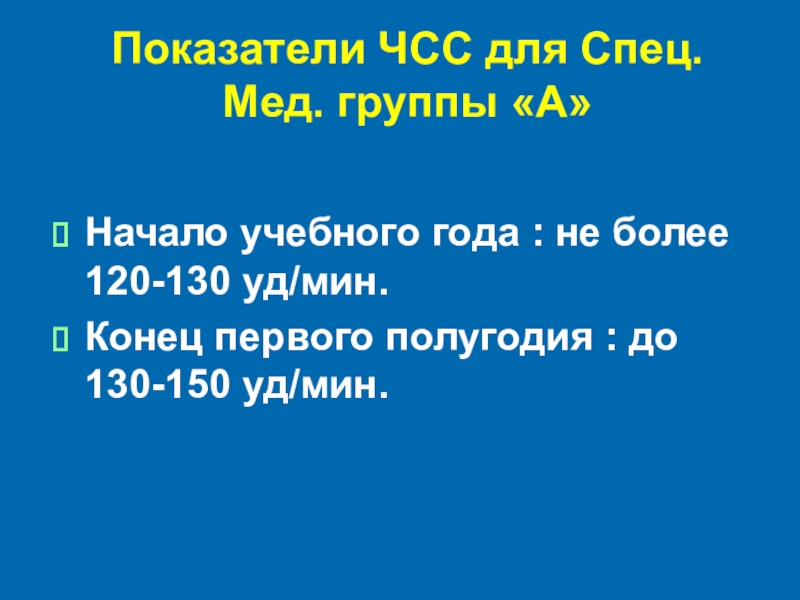 Показатели ЧСС для Спец. Мед. группы «А»

Начало учебного года : не более 120-130 уд/мин.

Конец первого полугодия : до 130-150 уд/мин.